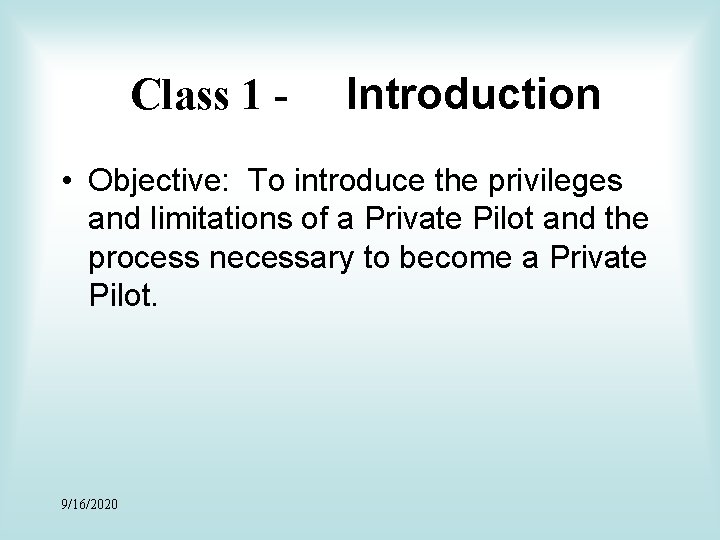 Class 1 - Introduction

• Objective: To introduce the privileges and limitations of a Private Pilot and the process necessary to become a Private Pilot.

9/16/2020